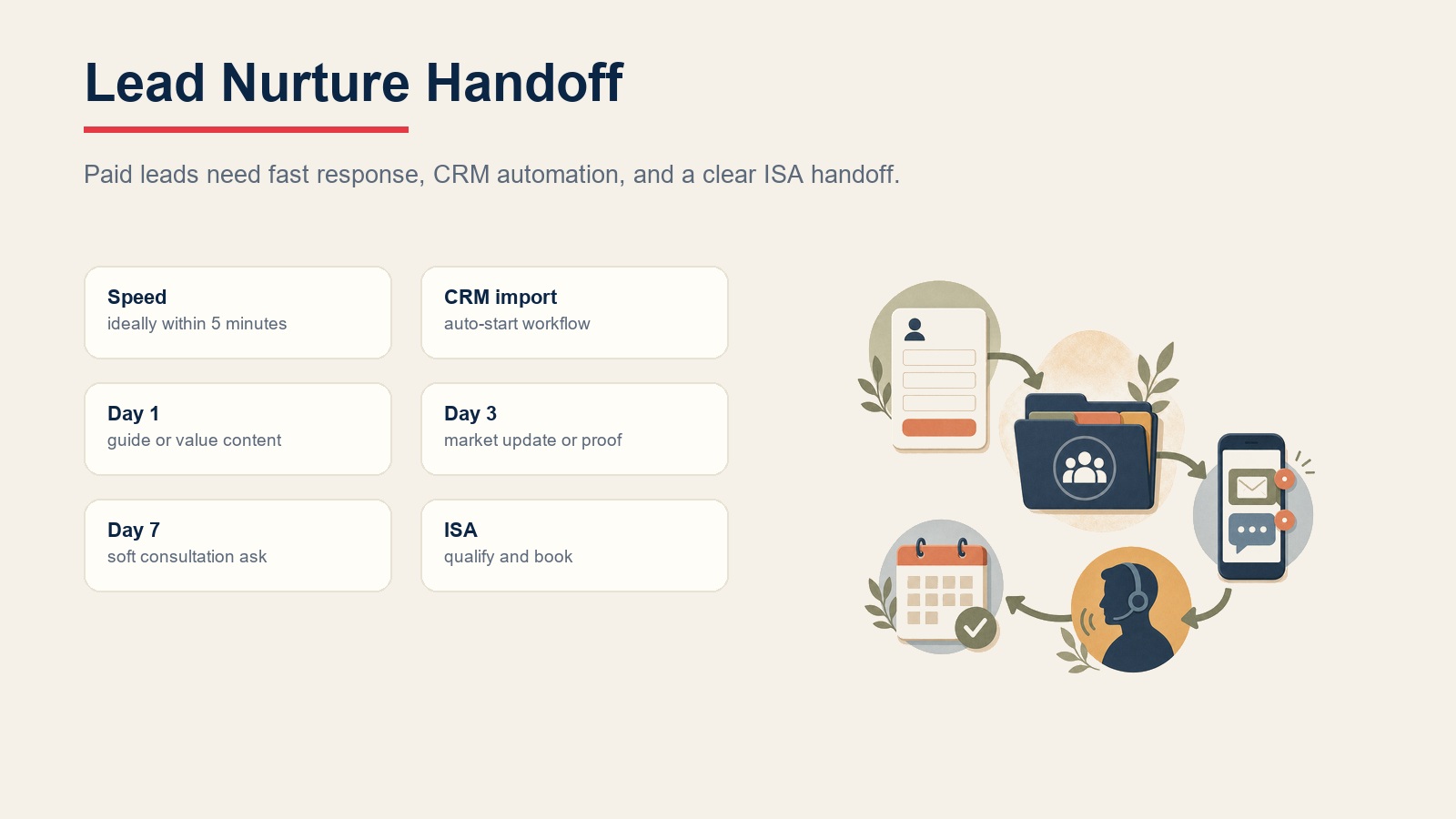 Lead Nurture Handoff

Paid leads need fast response, CRM automation, and a clear ISA handoff.

Speed
ideally within 5 minutes

CRM import
auto-start workflow

Day 1
guide or value content

Day 3
market update or proof

Day 7
soft consultation ask

ISA
qualify and book